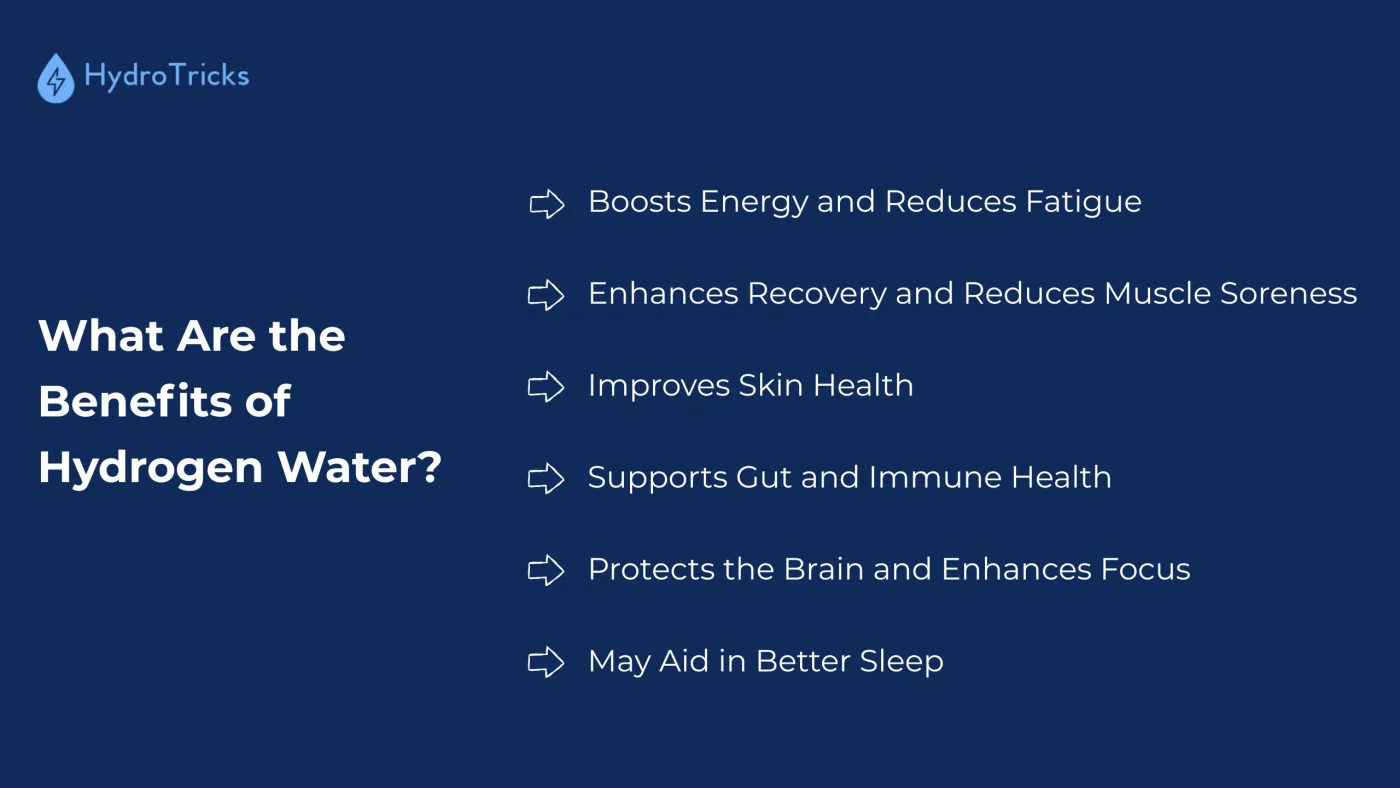 HydroTricks

What Are the Benefits of Hydrogen Water?

Boosts Energy and Reduces Fatigue

Enhances Recovery and Reduces Muscle Soreness

Improves Skin Health

Supports Gut and Immune Health

Protects the Brain and Enhances Focus

May Aid in Better Sleep